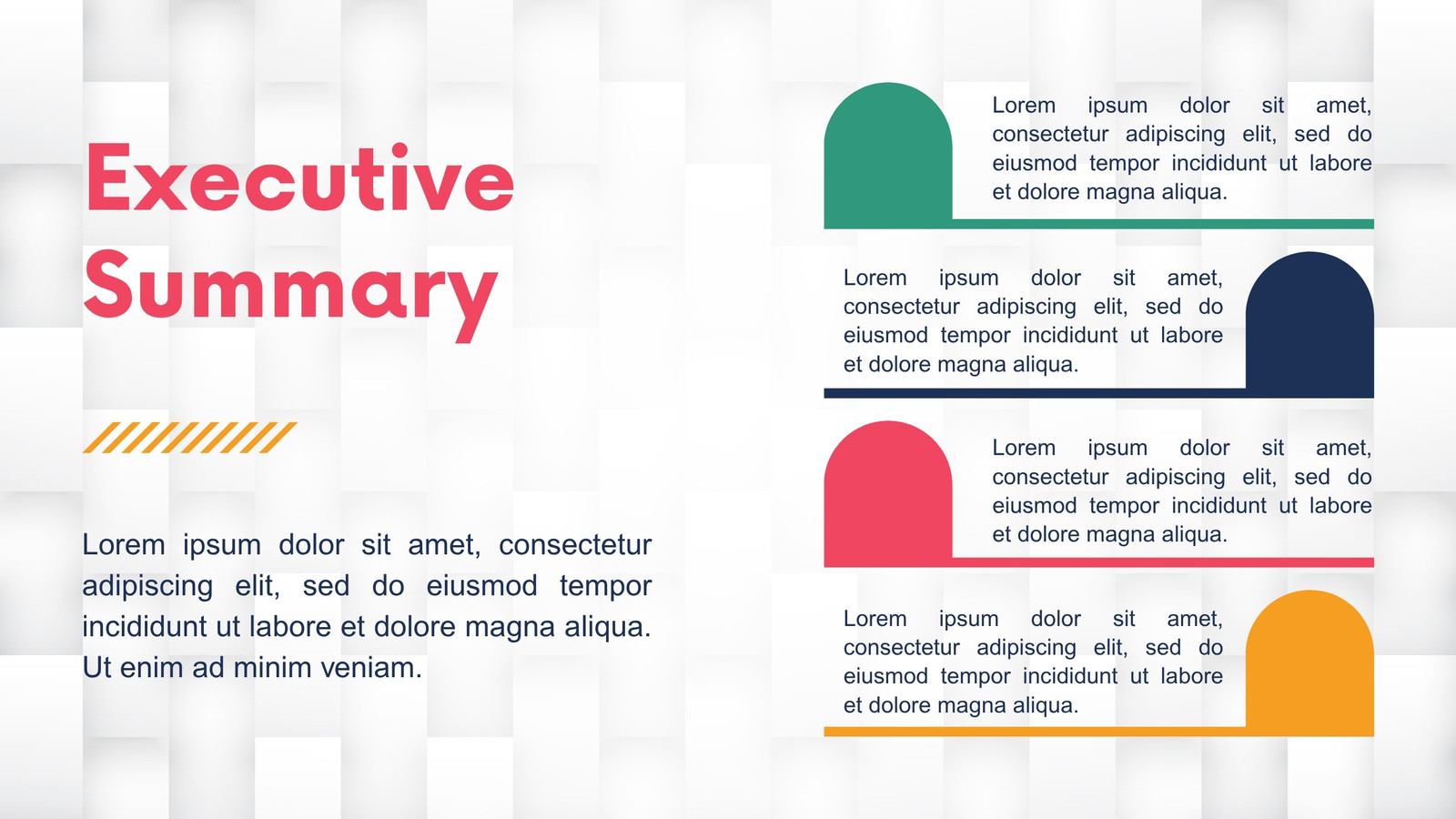 Executive Summary

Lorem ipsum dolor sit amet, consectetur adipiscing elit, sed do eiusmod tempor incididunt ut labore et dolore magna aliqua. Ut enim ad minim veniam.

Lorem ipsum dolor sit amet, consectetur adipiscing elit, sed do eiusmod tempor incididunt ut labore et dolore magna aliqua.

Lorem ipsum dolor sit amet, consectetur adipiscing elit, sed do eiusmod tempor incididunt ut labore et dolore magna aliqua.

Lorem ipsum dolor sit amet, consectetur adipiscing elit, sed do eiusmod tempor incididunt ut labore et dolore magna aliqua.

Lorem ipsum dolor sit amet, consectetur adipiscing elit, sed do eiusmod tempor incididunt ut labore et dolore magna aliqua.